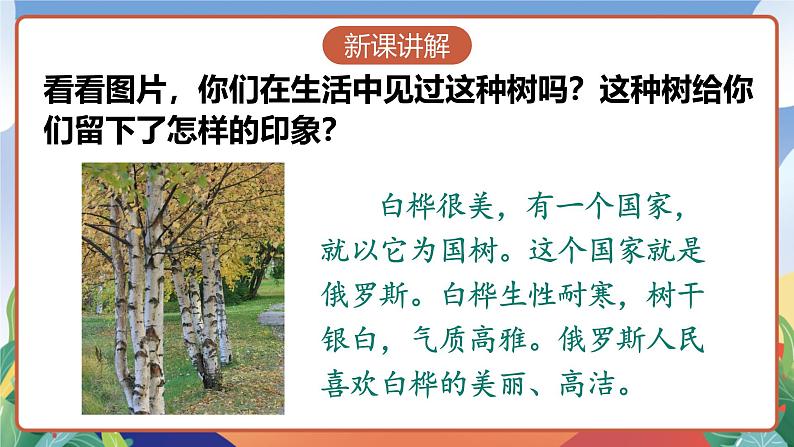 新课讲解

看看图片，你们在生活中见过这种树吗？这种树给你们留下了怎样的印象？

白桦很美，有一个国家，就以它为国树。这个国家就是俄罗斯。白桦生性耐寒，树干银白，气质高雅。俄罗斯人民喜欢白桦的美丽、高洁。